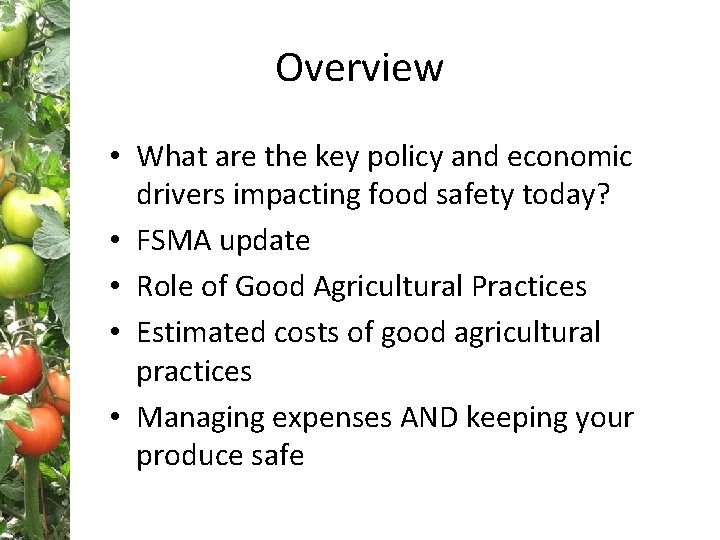 Overview

• What are the key policy and economic drivers impacting food safety today?
• FSMA update
• Role of Good Agricultural Practices
• Estimated costs of good agricultural practices
• Managing expenses AND keeping your produce safe